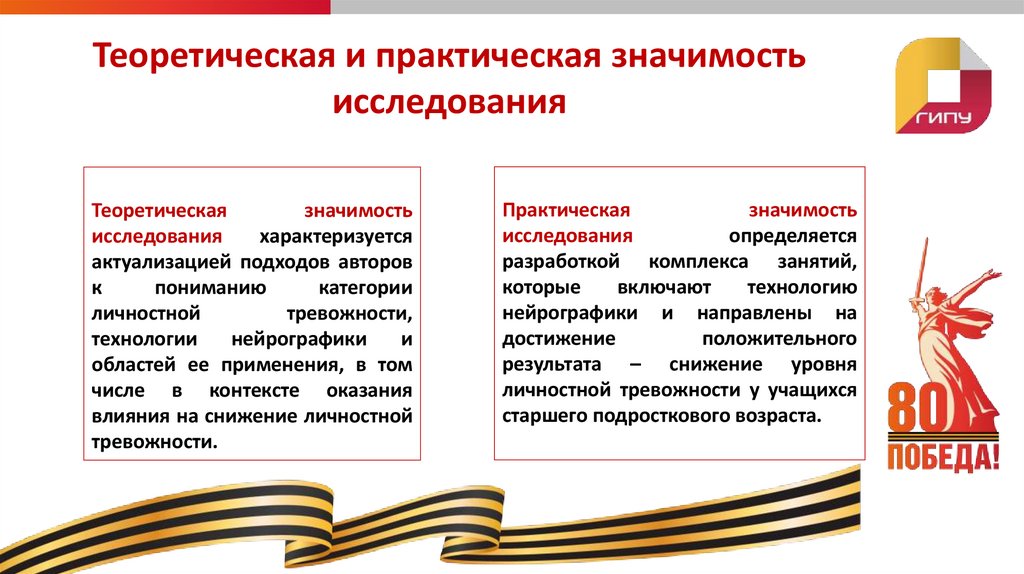 Теоретическая и практическая значимость исследования

ГИПУ

Теоретическая значимость исследования характеризуется актуализацией подходов авторов к пониманию категории личностной тревожности, технологии нейрографики и областей ее применения, в том числе в контексте оказания влияния на снижение личностной тревожности.

Практическая значимость исследования определяется разработкой комплекса занятий, которые включают технологию нейрографики и направлены на достижение положительного результата – снижение уровня личностной тревожности у учащихся старшего подросткового возраста.

80
ПОБЕДА!